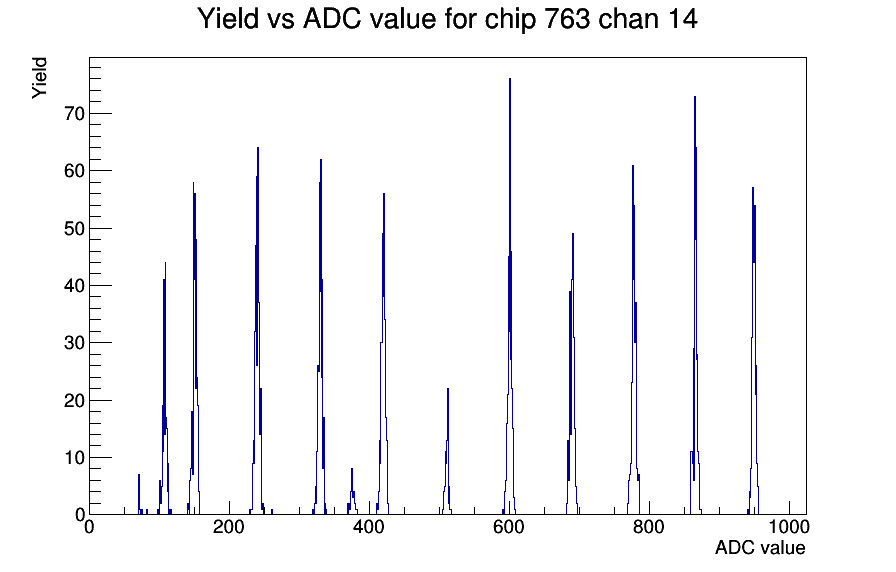 Yield vs ADC value for chip 763 chan 14

Yield

70
60
50
40
30
20
10
0

0
200
400
600
800
1000

ADC value